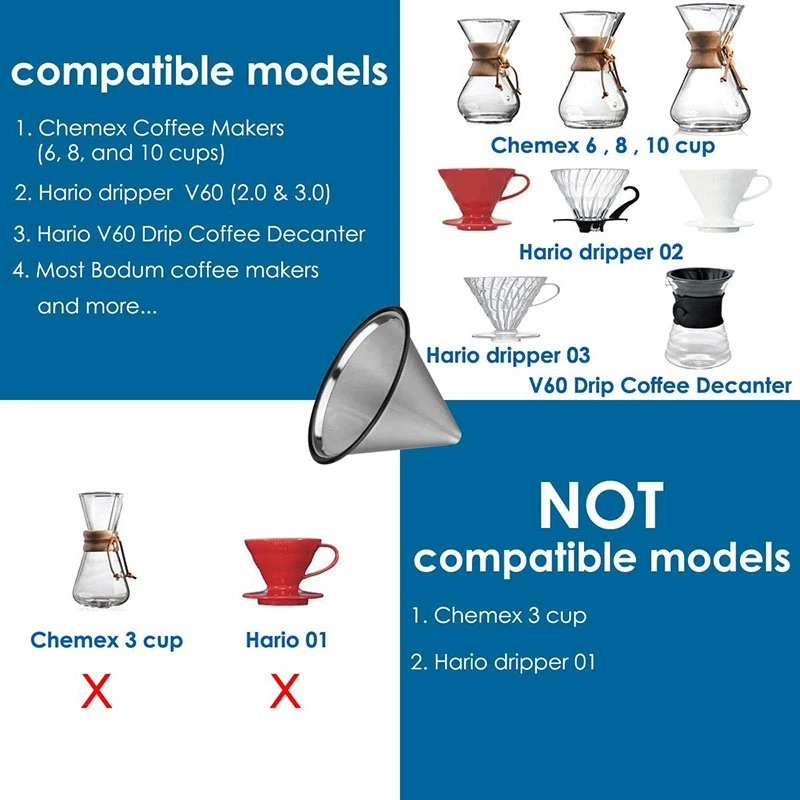 compatible models

1. Chemex Coffee Makers (6, 8, and 10 cups)

2. Hario dripper V60 (2.0 & 3.0)

3. Hario V60 Drip Coffee Decanter

4. Most Bodum coffee makers and more...

Chemex 6 , 8 , 10 cup

Hario dripper 02

Hario dripper 03

V60 Drip Coffee Decanter

Chemex 3 cup

X

Hario 01

X

NOT compatible models

1. Chemex 3 cup

2. Hario dripper 01